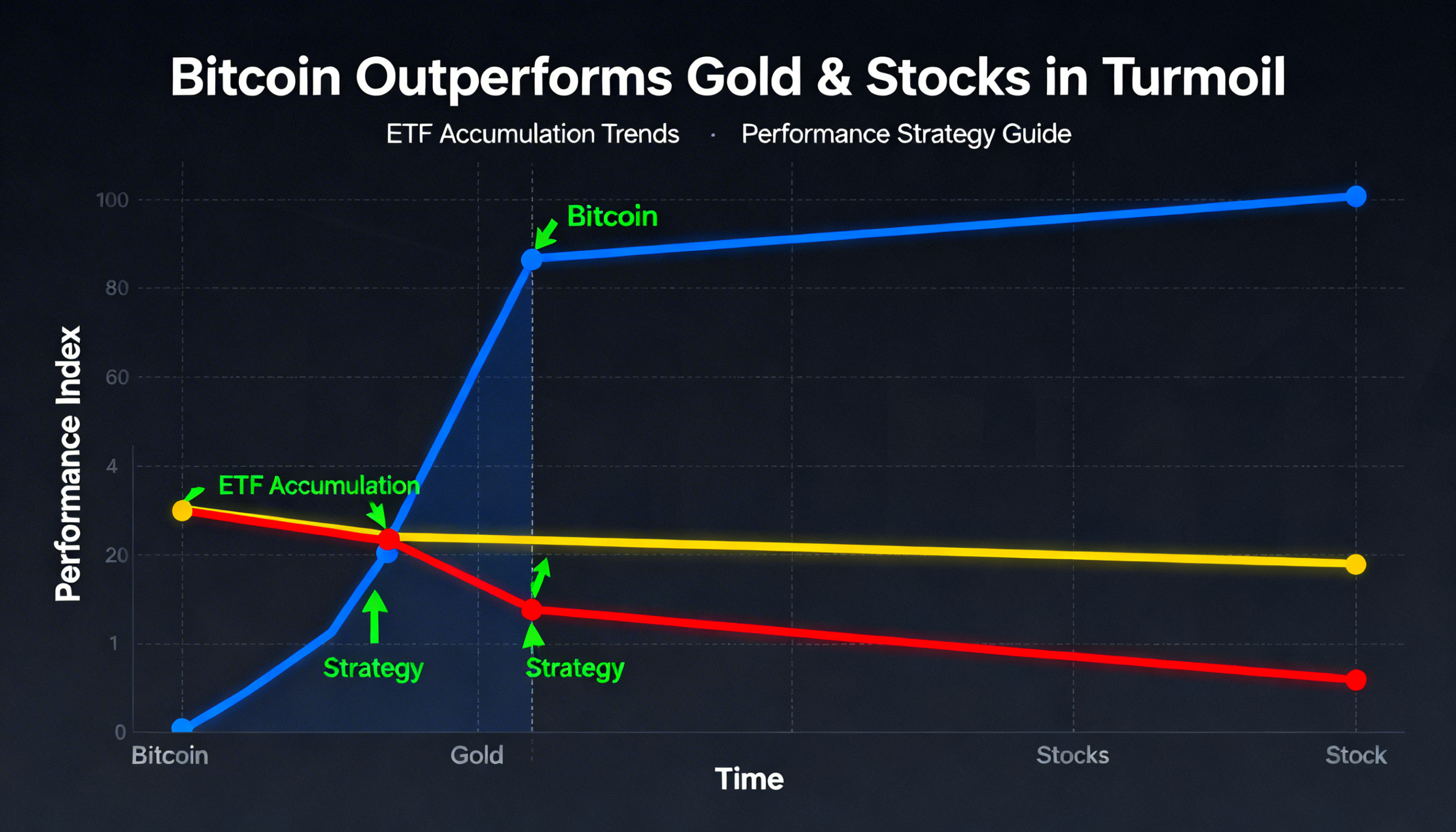 Bitcoin Outperforms Gold & Stocks in Turmoil

ETF Accumulation Trends · Performance Strategy Guide

Performance Index

100
80
60
4
20
1
0

Bitcoin
ETF Accumulation
Strategy
Strategy

Bitcoin
Gold
Stocks
Stock

Time